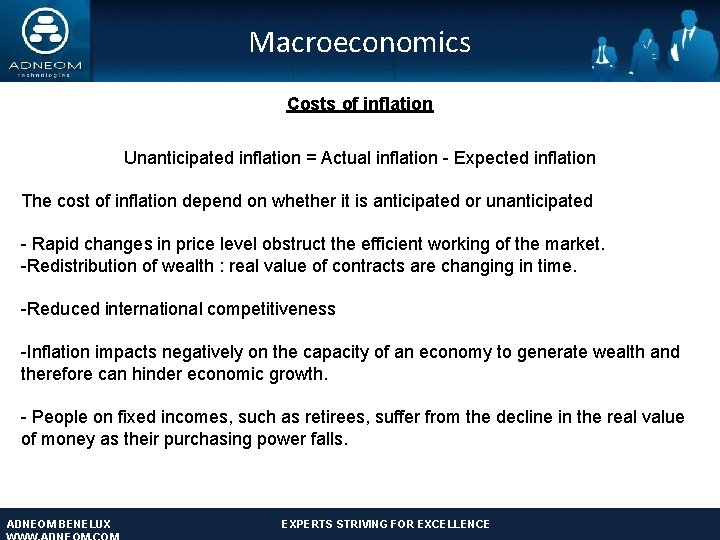 ADNEOM
technologies

Macroeconomics

Costs of inflation

Unanticipated inflation = Actual inflation - Expected inflation

The cost of inflation depend on whether it is anticipated or unanticipated

- Rapid changes in price level obstruct the efficient working of the market.
-Redistribution of wealth : real value of contracts are changing in time.

-Reduced international competitiveness

-Inflation impacts negatively on the capacity of an economy to generate wealth and therefore can hinder economic growth.

- People on fixed incomes, such as retirees, suffer from the decline in the real value of money as their purchasing power falls.

ADNEOM BENELUX
WWW.ADNEOM.COM

EXPERTS STRIVING FOR EXCELLENCE